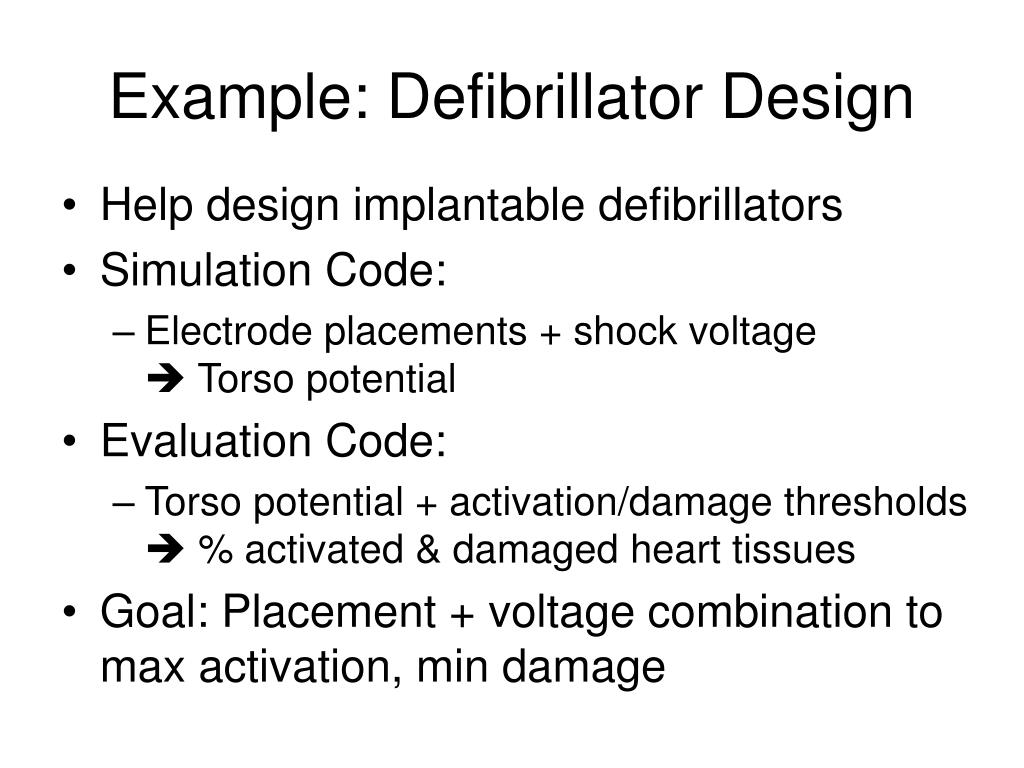 Example: Defibrillator Design

• Help design implantable defibrillators
• Simulation Code:
– Electrode placements + shock voltage ➔ Torso potential
• Evaluation Code:
– Torso potential + activation/damage thresholds ➔ % activated & damaged heart tissues
• Goal: Placement + voltage combination to max activation, min damage